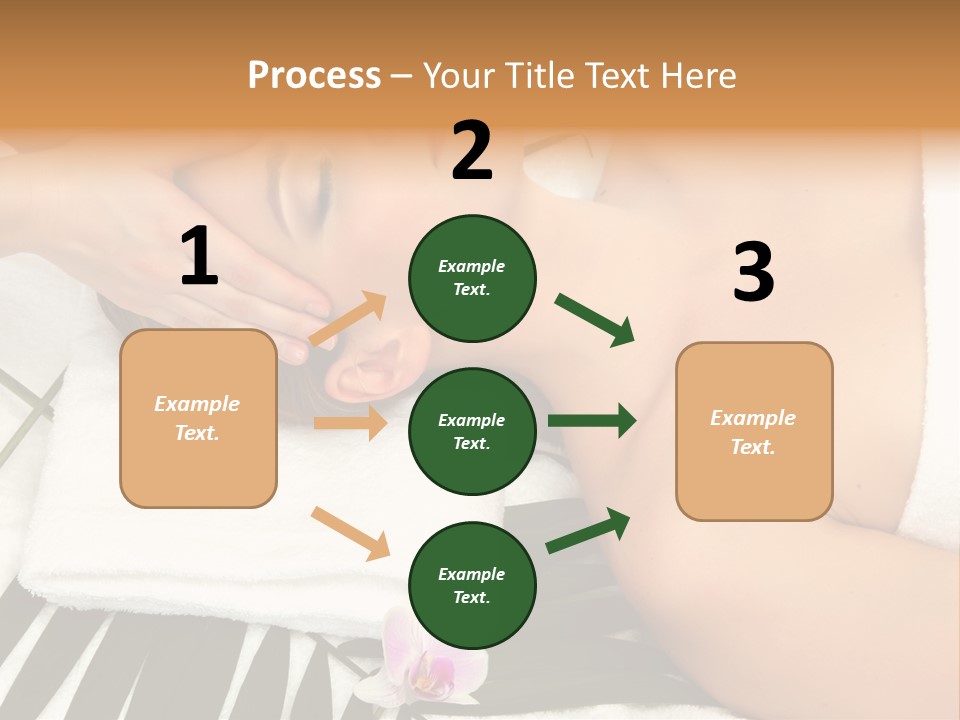 Process – Your Title Text Here

1

Example Text.

2

Example Text.

Example Text.

Example Text.

3

Example Text.